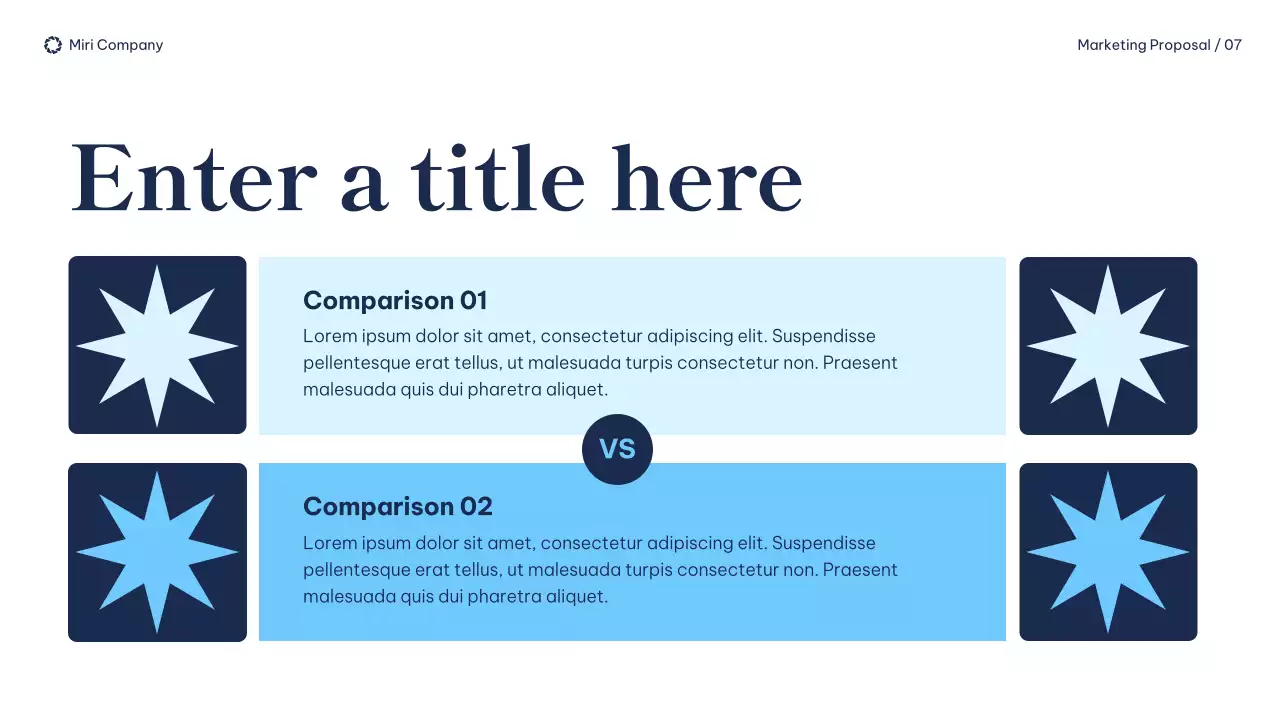 Miri Company

Marketing Proposal / 07

Enter a title here

Comparison 01
Lorem ipsum dolor sit amet, consectetur adipiscing elit. Suspendisse pellentesque erat tellus, ut malesuada turpis consectetur non. Praesent malesuada quis dui pharetra aliquet.

VS

Comparison 02
Lorem ipsum dolor sit amet, consectetur adipiscing elit. Suspendisse pellentesque erat tellus, ut malesuada turpis consectetur non. Praesent malesuada quis dui pharetra aliquet.